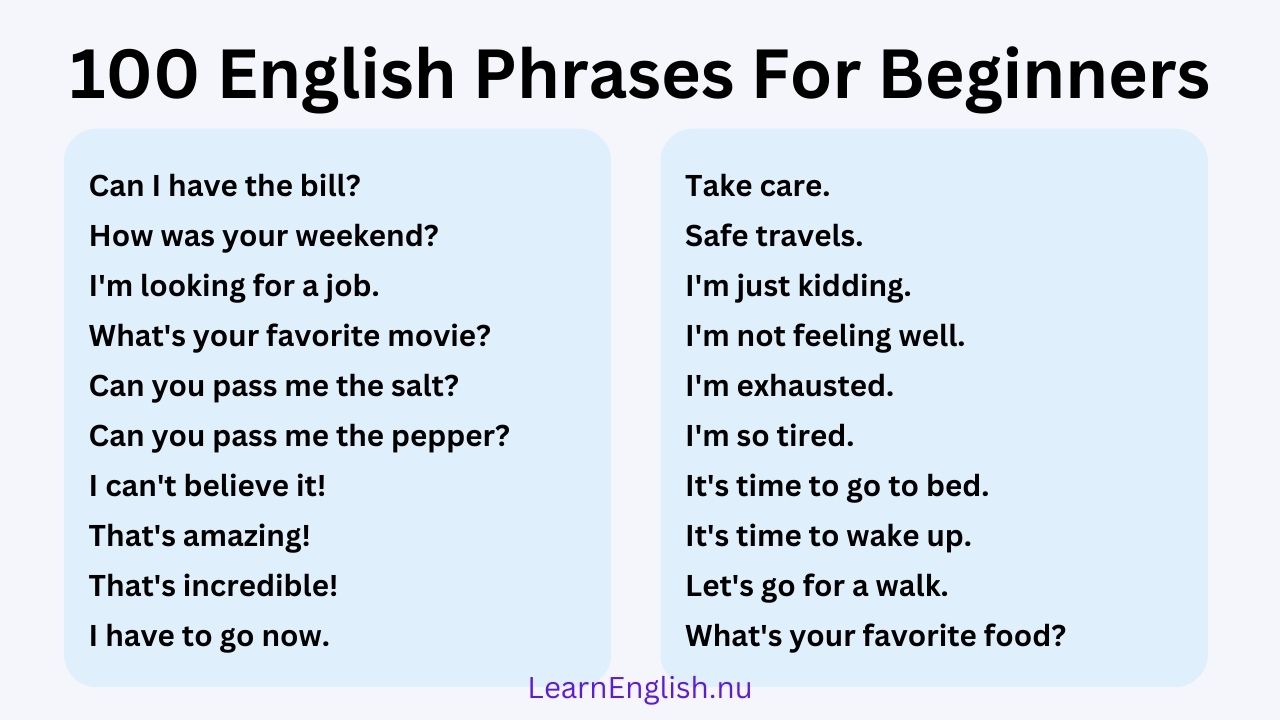 100 English Phrases For Beginners

Can I have the bill?
How was your weekend?
I'm looking for a job.
What's your favorite movie?
Can you pass me the salt?
Can you pass me the pepper?
I can't believe it!
That's amazing!
That's incredible!
I have to go now.

Take care.
Safe travels.
I'm just kidding.
I'm not feeling well.
I'm exhausted.
I'm so tired.
It's time to go to bed.
It's time to wake up.
Let's go for a walk.
What's your favorite food?

LearnEnglish.nu